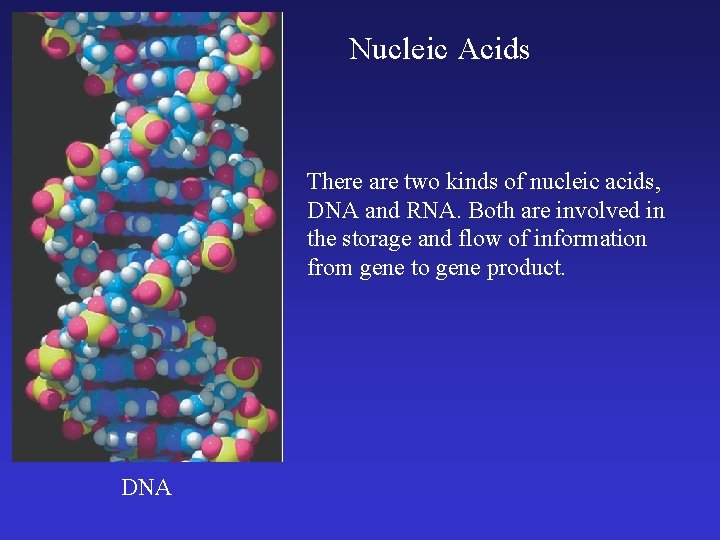 Nucleic Acids

There are two kinds of nucleic acids, DNA and RNA. Both are involved in the storage and flow of information from gene to gene product.

DNA